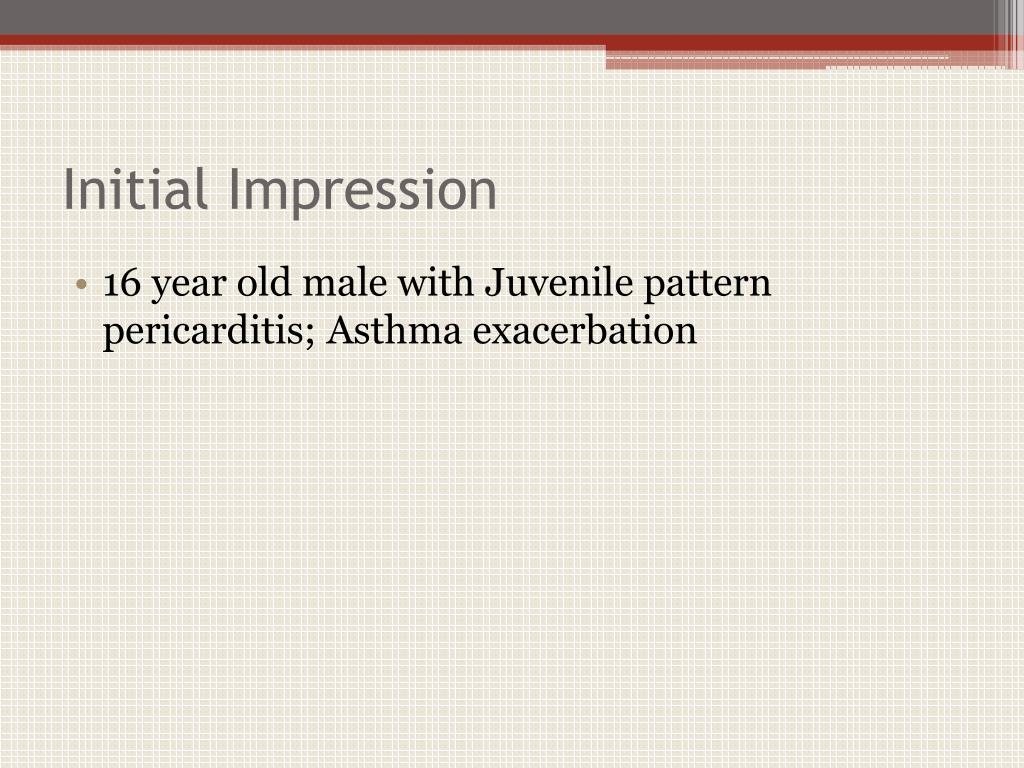 Initial Impression

• 16 year old male with Juvenile pattern pericarditis; Asthma exacerbation